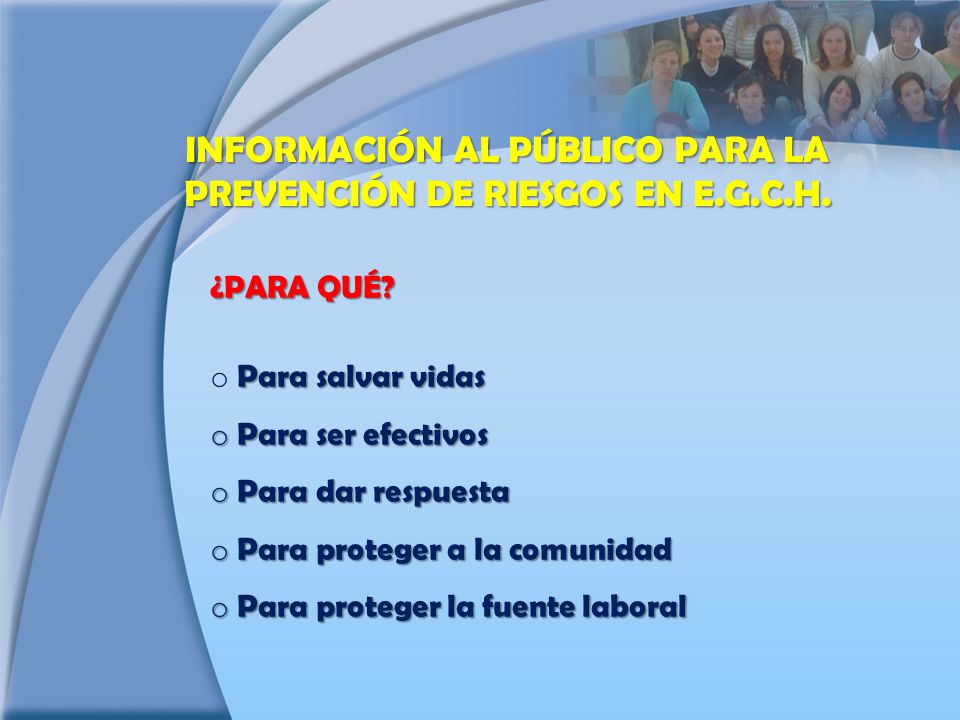 INFORMACIÓN AL PÚBLICO PARA LA PREVENCIÓN DE RIESGOS EN E.G.C.H.

¿PARA QUÉ?

o Para salvar vidas
o Para ser efectivos
o Para dar respuesta
o Para proteger a la comunidad
o Para proteger la fuente laboral